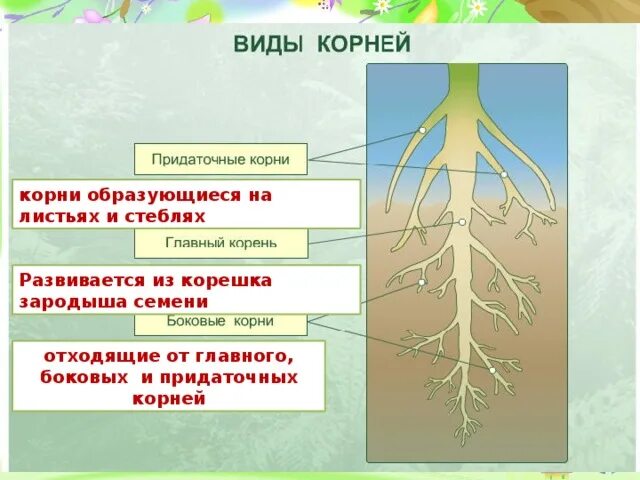 ВИДЫ КОРНЕЙ

Придаточные корни

корни образующиеся на листьях и стеблях

Главный корень

Развивается из корешка зародыша семени

Боковые корни

отходящие от главного, боковых и придаточных корней